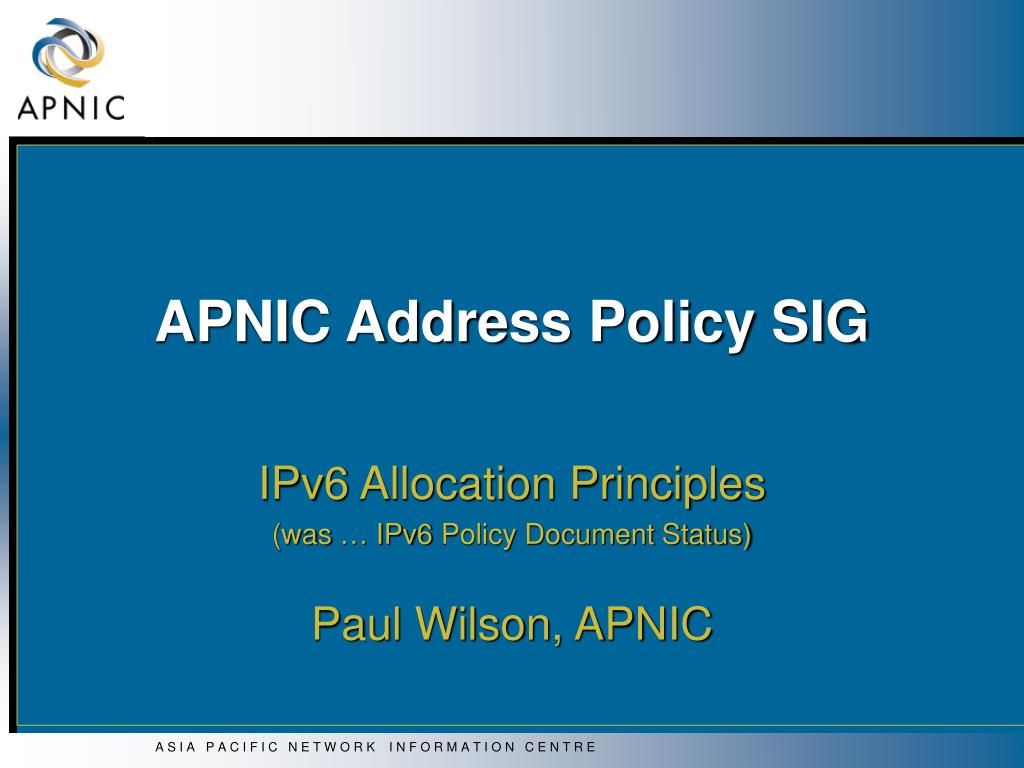 APNIC

APNIC Address Policy SIG

IPv6 Allocation Principles
(was … IPv6 Policy Document Status)

Paul Wilson, APNIC

ASIA PACIFIC NETWORK INFORMATION CENTRE